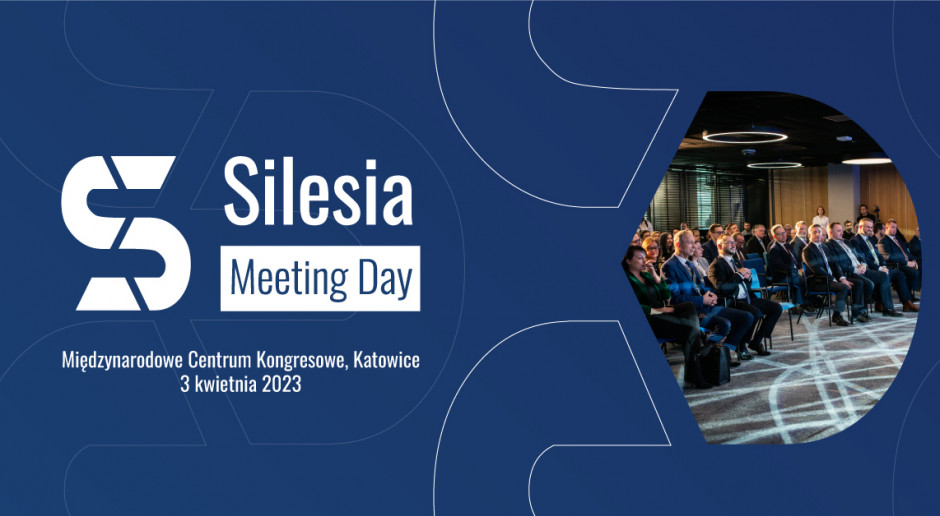 Silesia
Meeting Day

Międzynarodowe Centrum Kongresowe, Katowice
3 kwietnia 2023